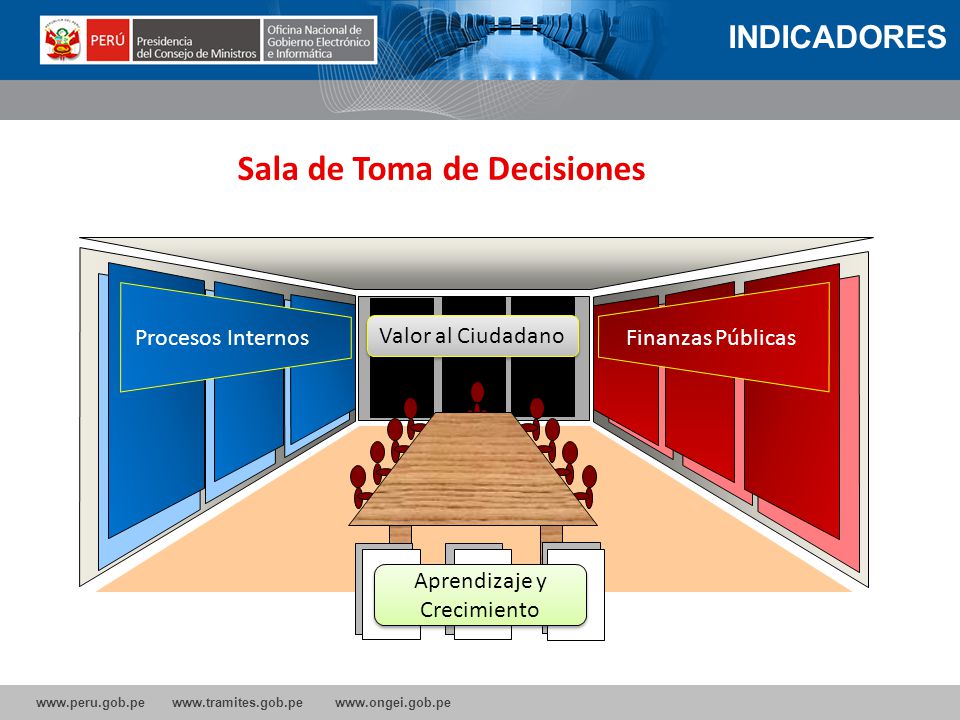 PERÚ Presidencia del Consejo de Ministros Oficina Nacional de Gobierno Electrónico e Informática

INDICADORES

Sala de Toma de Decisiones

Procesos Internos

Valor al Ciudadano

Finanzas Públicas

Aprendizaje y Crecimiento

www.peru.gob.pe www.tramites.gob.pe www.ongei.gob.pe